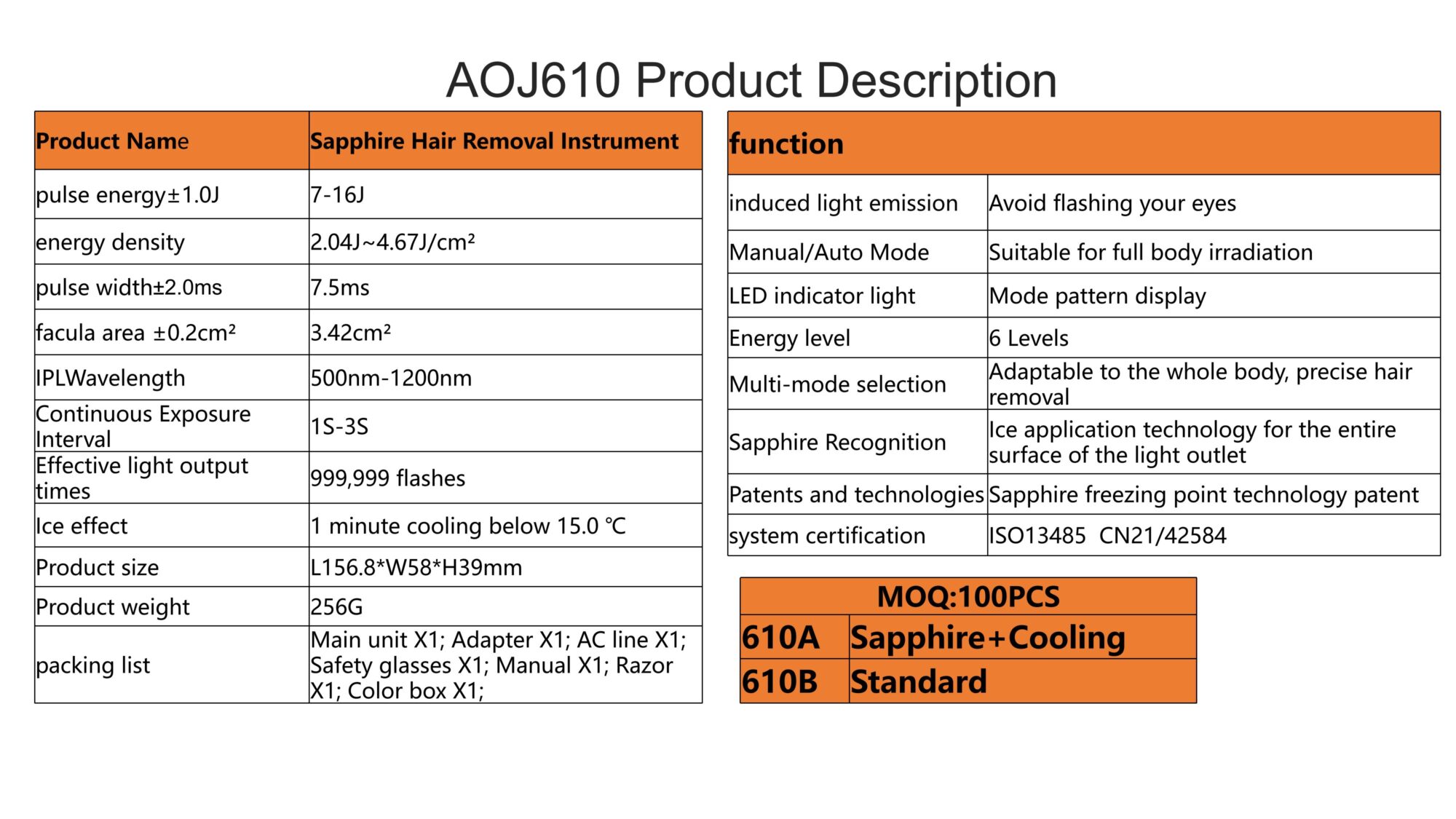 AOJ610 Product Description

| Product Name | Sapphire Hair Removal Instrument |
|---|---|
| pulse energy±1.0J | 7-16J |
| energy density | 2.04J~4.67J/cm² |
| pulse width±2.0ms | 7.5ms |
| facula area ±0.2cm² | 3.42cm² |
| IPLWavelength | 500nm-1200nm |
| Continuous Exposure Interval | 1S-3S |
| Effective light output times | 999,999 flashes |
| Ice effect | 1 minute cooling below 15.0 ℃ |
| Product size | L156.8*W58*H39mm |
| Product weight | 256G |
| packing list | Main unit X1; Adapter X1; AC line X1; Safety glasses X1; Manual X1; Razor X1; Color box X1; |

| function | |
|---|---|
| induced light emission | Avoid flashing your eyes |
| Manual/Auto Mode | Suitable for full body irradiation |
| LED indicator light | Mode pattern display |
| Energy level | 6 Levels |
| Multi-mode selection | Adaptable to the whole body, precise hair removal |
| Sapphire Recognition | Ice application technology for the entire surface of the light outlet |
| Patents and technologies | Sapphire freezing point technology patent |
| system certification | ISO13485 CN21/42584 |

| MOQ:100PCS | |
|---|---|
| 610A | Sapphire+Cooling |
| 610B | Standard |